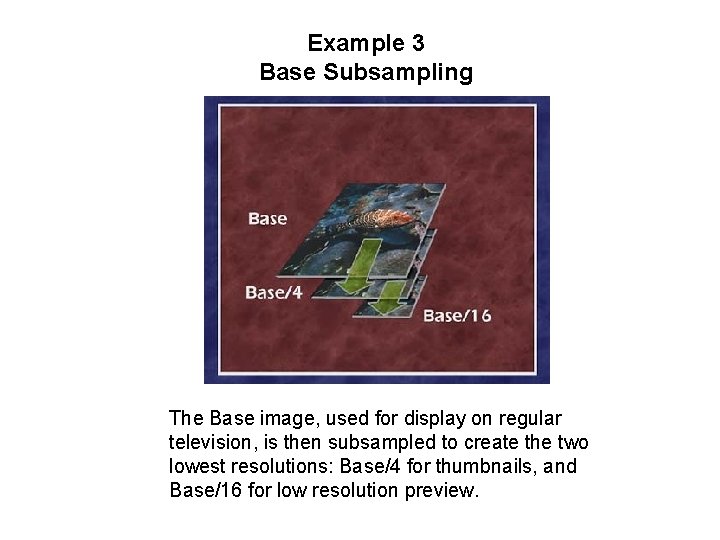 Example 3
Base Subsampling

Base

Base/4

Base/16

The Base image, used for display on regular television, is then subsampled to create the two lowest resolutions: Base/4 for thumbnails, and Base/16 for low resolution preview.